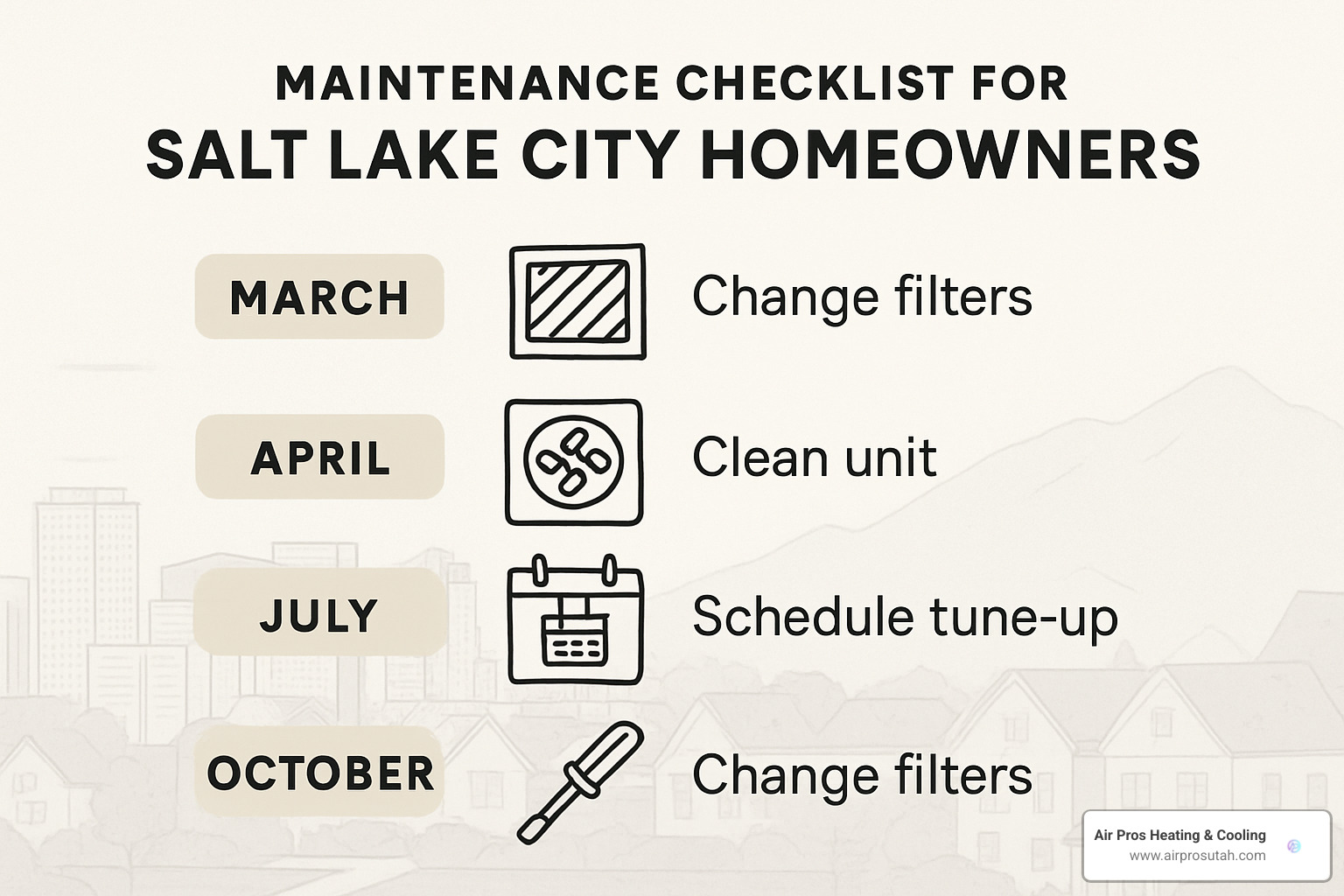 MAINTENANCE CHECKLIST FOR
SALT LAKE CITY HOMEOWNERS

MARCH
Change filters

APRIL
Clean unit

JULY
Schedule tune-up

OCTOBER
Change filters

Air Pros Heating & Cooling
www.airprosutah.com